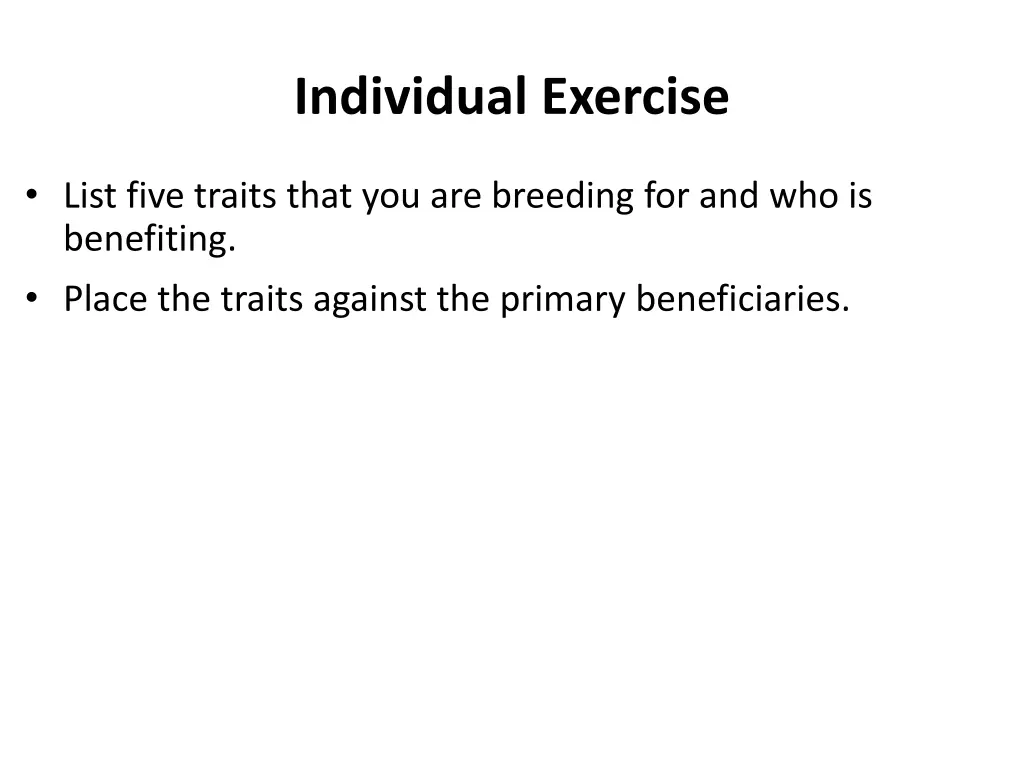 Individual Exercise

• List five traits that you are breeding for and who is benefiting.

• Place the traits against the primary beneficiaries.